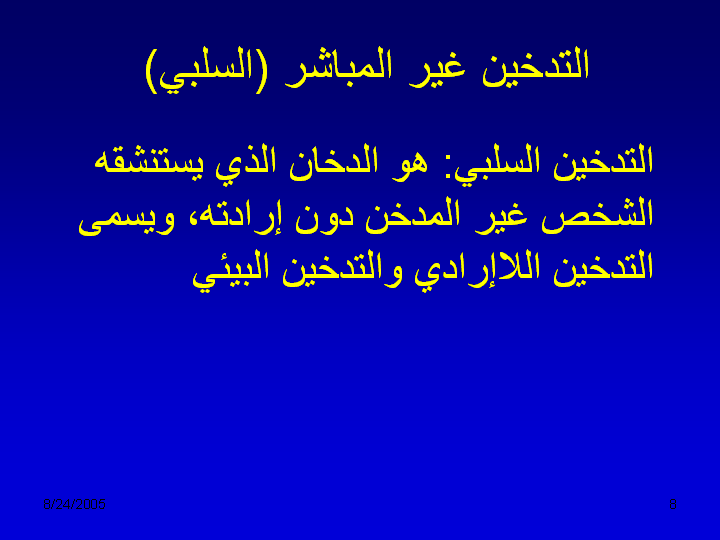 التدخين غير المباشر (السلبي)

التدخين السلبي: هو الدخان الذي يستنشقه الشخص غير المدخن دون إرادته، ويسمى التدخين اللاإرادي والتدخين البيئي

8/24/2005

8